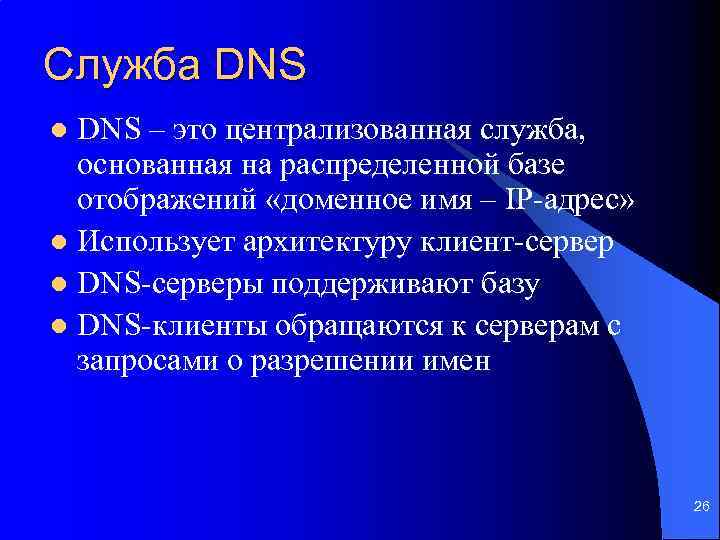 Служба DNS

- DNS – это централизованная служба, основанная на распределенной базе отображений «доменное имя – IP-адрес»
- Использует архитектуру клиент-сервер
- DNS-серверы поддерживают базу
- DNS-клиенты обращаются к серверам с запросами о разрешении имен

26